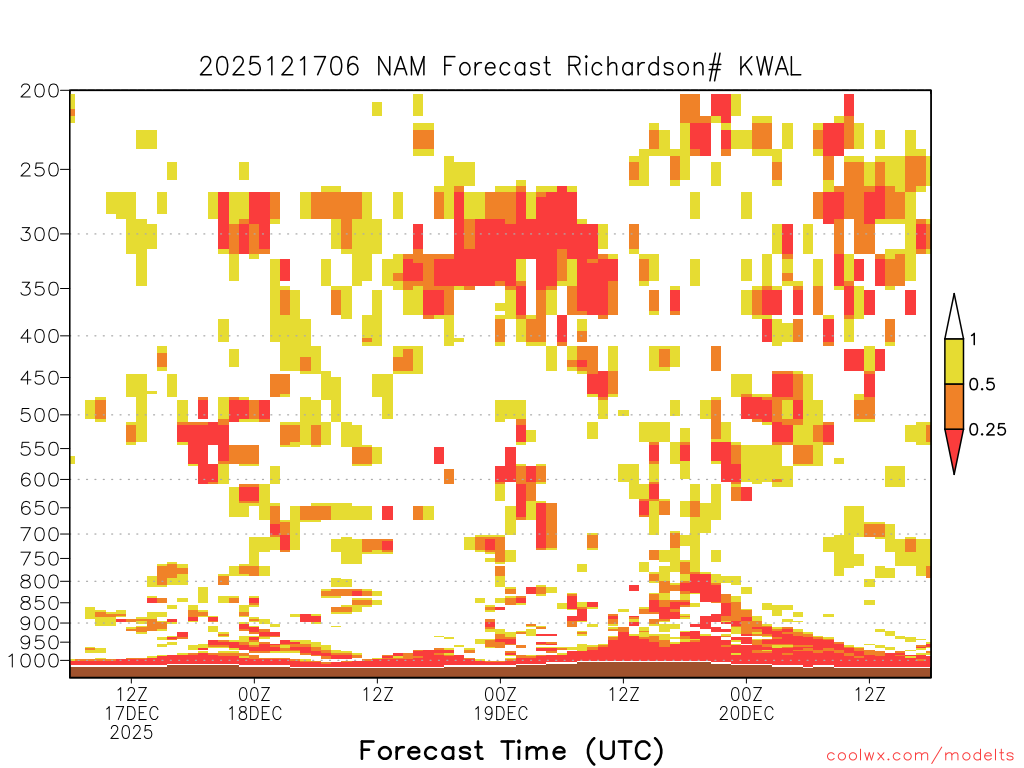 2025121706 NAM Forecast Richardson# KWAL

200
250
300
350
400
450
500
550
600
650
700
750
800
850
900
950
1000

1
0.5
0.25

12Z
17DEC
2025
00Z
18DEC
12Z
00Z
19DEC
12Z
00Z
20DEC
12Z

Forecast Time (UTC)

coolwx.com/modelts